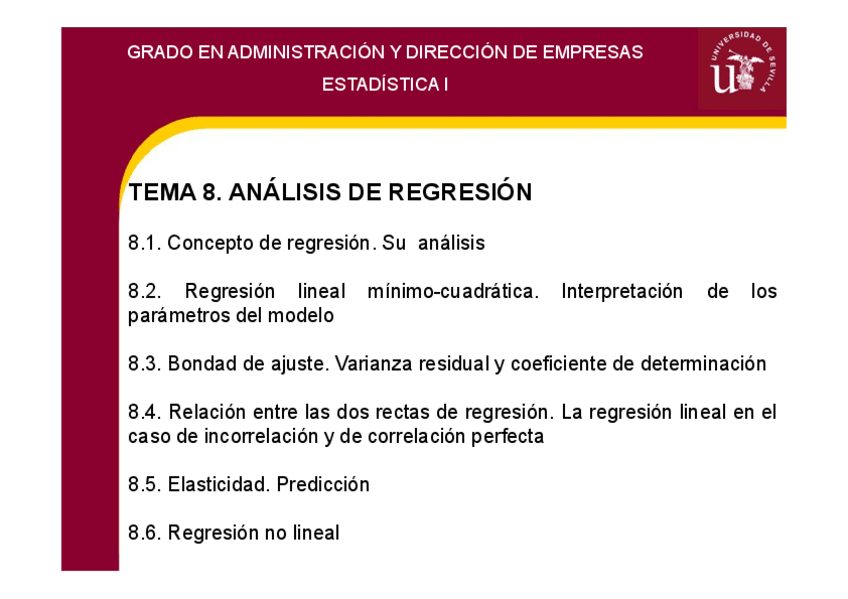 GRADO EN ADMINISTRACIÓN Y DIRECCIÓN DE EMPRESAS
ESTADÍSTICA I

UNIVERSIDAD DE SEVILLA

TEMA 8. ANÁLISIS DE REGRESIÓN

8.1. Concepto de regresión. Su análisis

8.2. Regresión lineal mínimo-cuadrática. Interpretación de los parámetros del modelo

8.3. Bondad de ajuste. Varianza residual y coeficiente de determinación

8.4. Relación entre las dos rectas de regresión. La regresión lineal en el caso de incorrelación y de correlación perfecta

8.5. Elasticidad. Predicción

8.6. Regresión no lineal